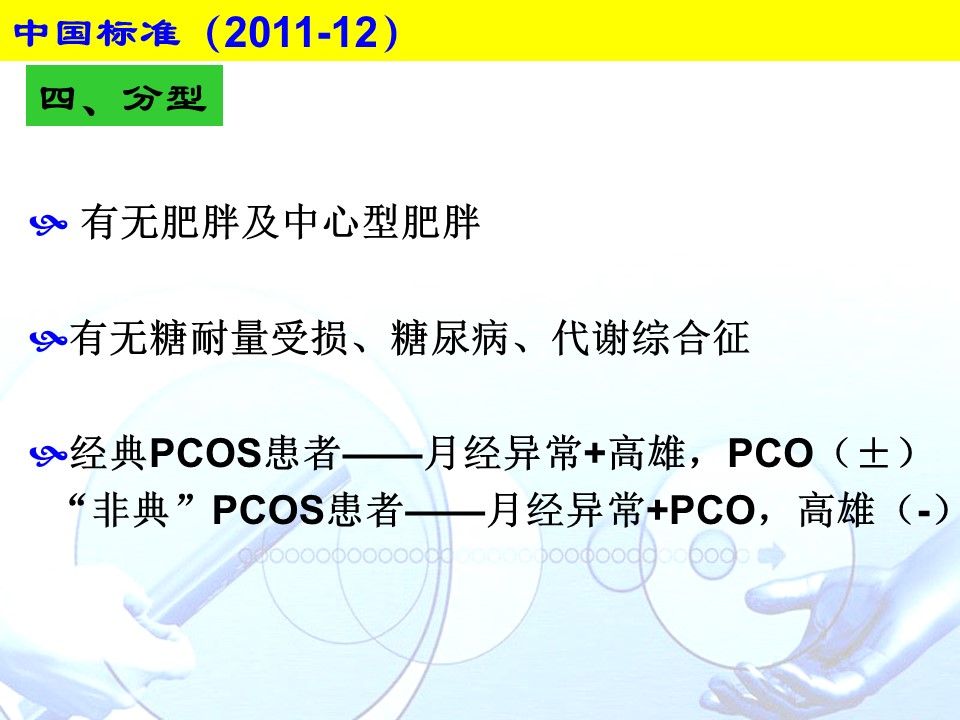 中国标准（2011-12）

四、分型

有无肥胖及中心型肥胖

有无糖耐量受损、糖尿病、代谢综合征

经典PCOS患者——月经异常+高雄，PCO（±）
“非典”PCOS患者——月经异常+PCO，高雄（-）